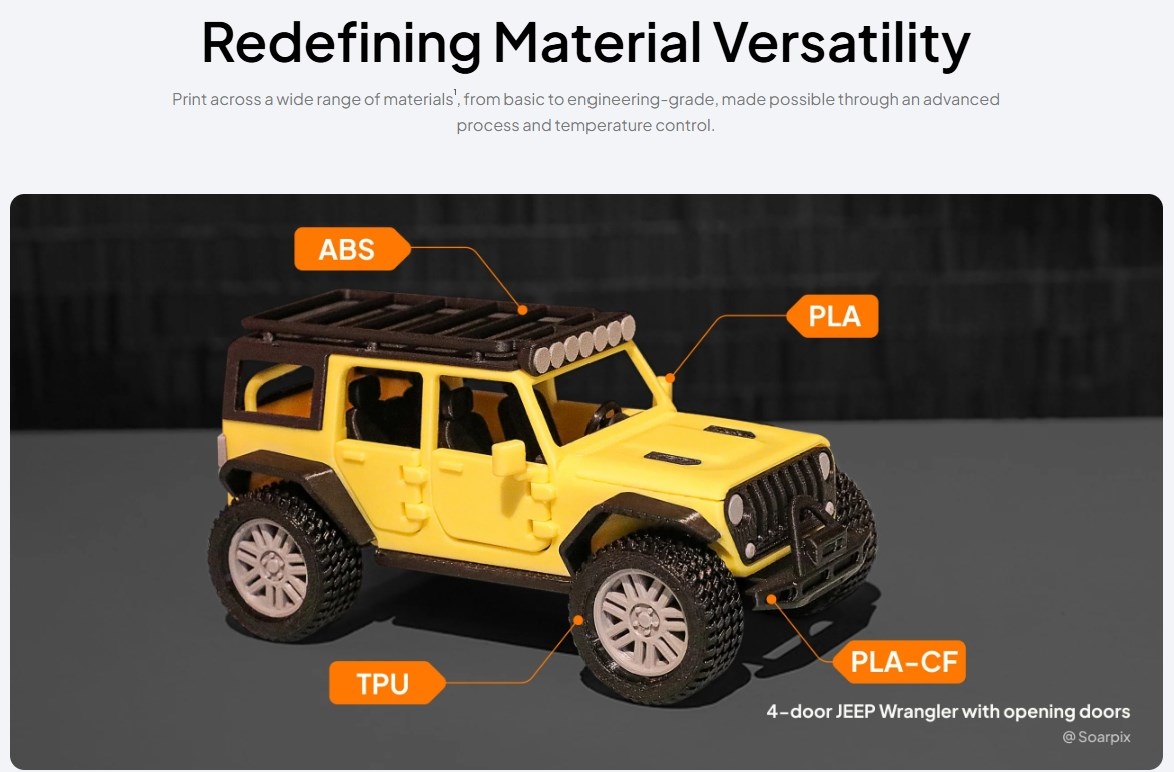 Redefining Material Versatility

Print across a wide range of materials$^1$, from basic to engineering-grade, made possible through an advanced process and temperature control.

ABS

PLA

TPU

PLA-CF

4-door JEEP Wrangler with opening doors

@Soarpix